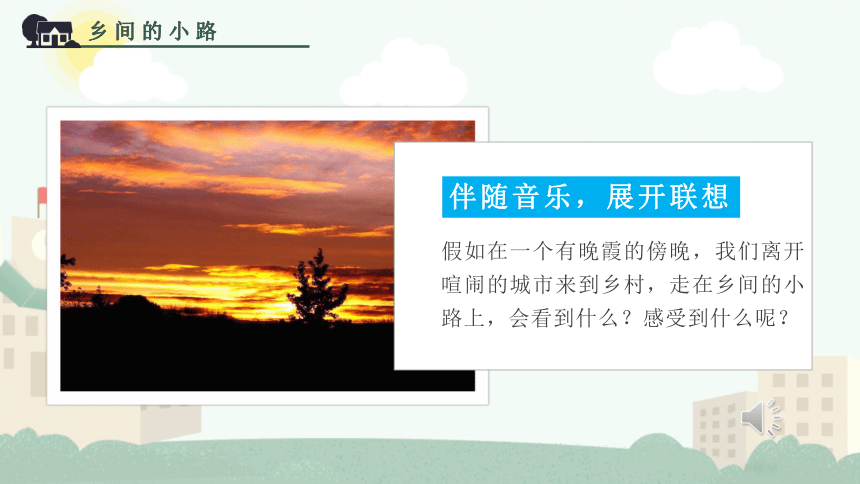 乡间的小路

伴随音乐，展开联想

假如在一个有晚霞的傍晚，我们离开喧闹的城市来到乡村，走在乡间的小路上，会看到什么？感受到什么呢？